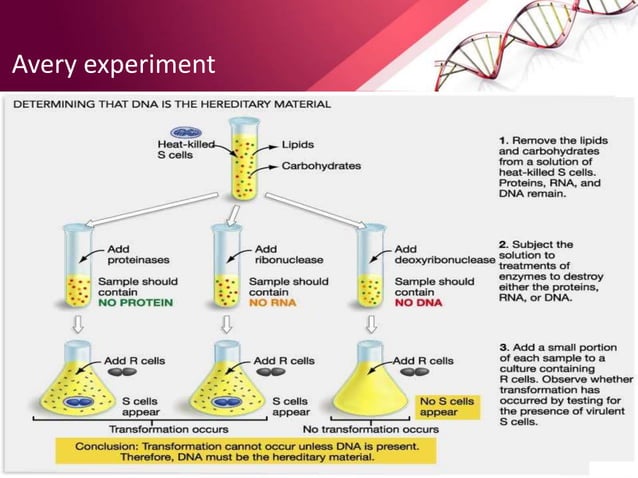 Avery experiment

DETERMINING THAT DNA IS THE HEREDITARY MATERIAL

Heat-killed S cells

Lipids

Carbohydrates

1. Remove the lipids and carbohydrates from a solution of heat-killed S cells. Proteins, RNA, and DNA remain.

Add proteinases

Sample should contain NO PROTEIN

Add ribonuclease

Sample should contain NO RNA

Add deoxyribonuclease

Sample should contain NO DNA

2. Subject the solution to treatments of enzymes to destroy either the proteins, RNA, or DNA.

Add R cells

S cells appear

Add R cells

S cells appear

Add R cells

No S cells appear

3. Add a small portion of each sample to a culture containing R cells. Observe whether transformation has occurred by testing for the presence of virulent S cells.

Transformation occurs

No transformation occurs

Conclusion: Transformation cannot occur unless DNA is present. Therefore, DNA must be the hereditary material.